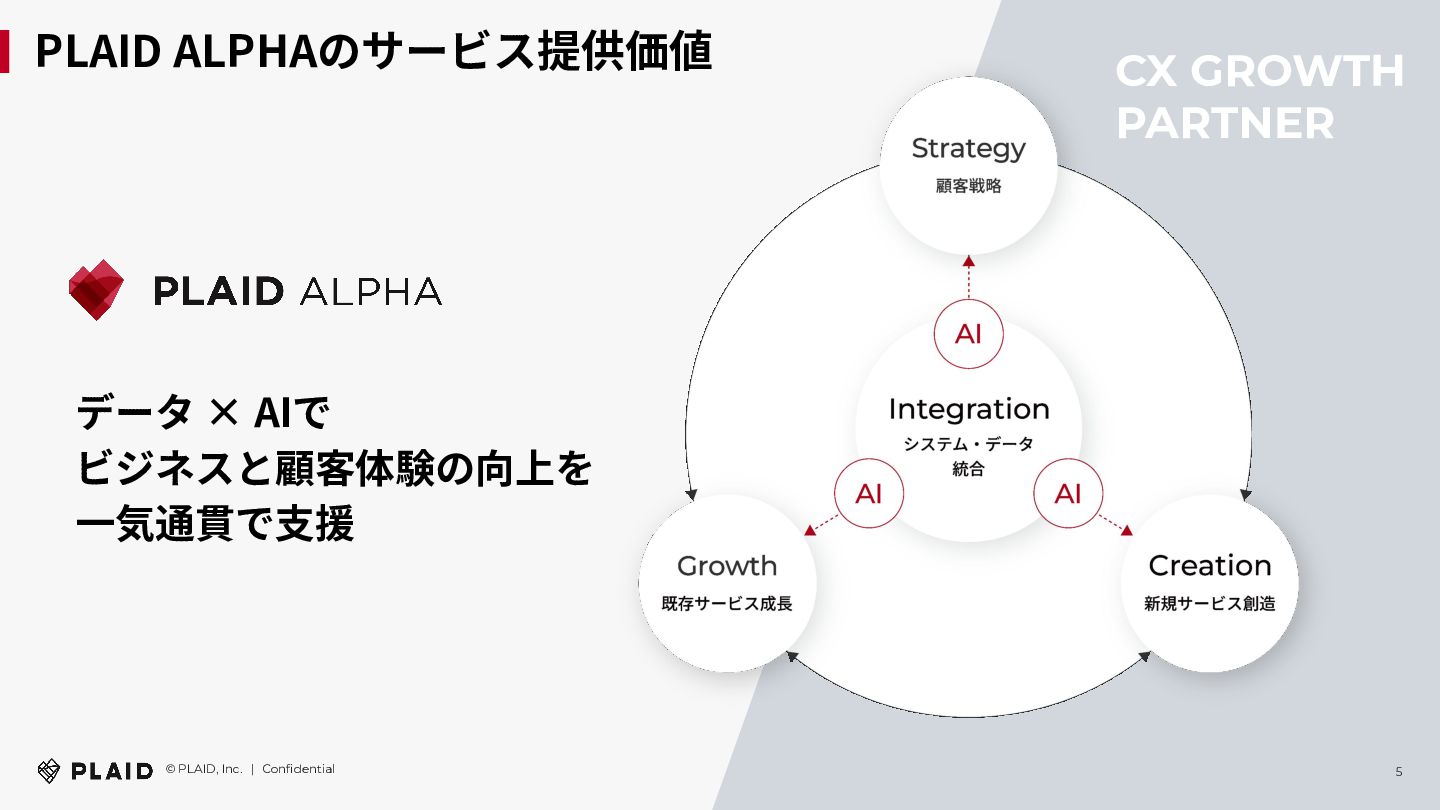 PLAID ALPHAのサービス提供価値

CX GROWTH PARTNER

PLAID ALPHA

データ × AIで
ビジネスと顧客体験の向上を
一気通貫で支援

Strategy
顧客戦略

AI

Integration
システム・データ
統合

AI

AI

Growth
既存サービス成長

Creation
新規サービス創造

PLAID © PLAID, Inc. | Confidential

5